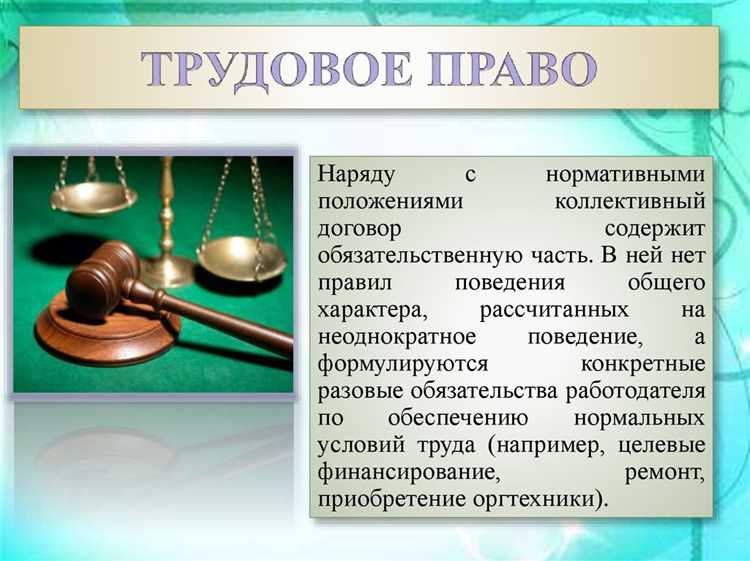 ТРУДОВОЕ ПРАВО

Наряду с нормативными положениями коллективный договор содержит обязательственную часть. В ней нет правил поведения общего характера, рассчитанных на неоднократное поведение, а формулируются конкретные разовые обязательства работодателя по обеспечению нормальных условий труда (например, целевые финансирование, ремонт, приобретение оргтехники).